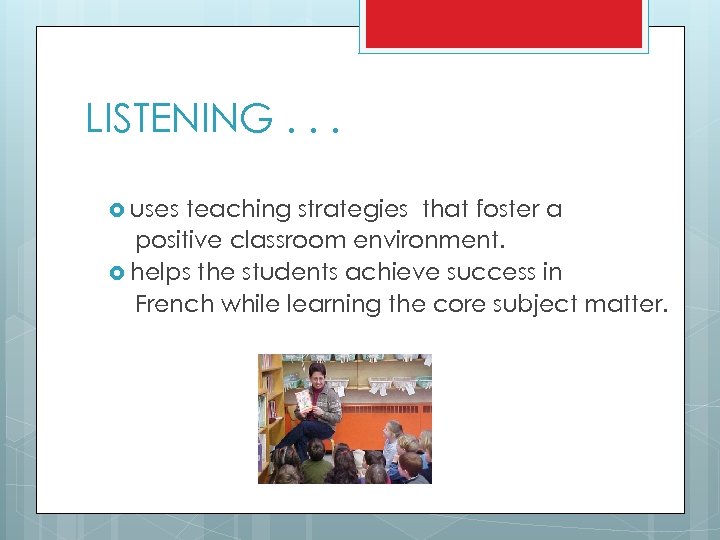 LISTENING . . .

uses teaching strategies that foster a positive classroom environment.

helps the students achieve success in French while learning the core subject matter.